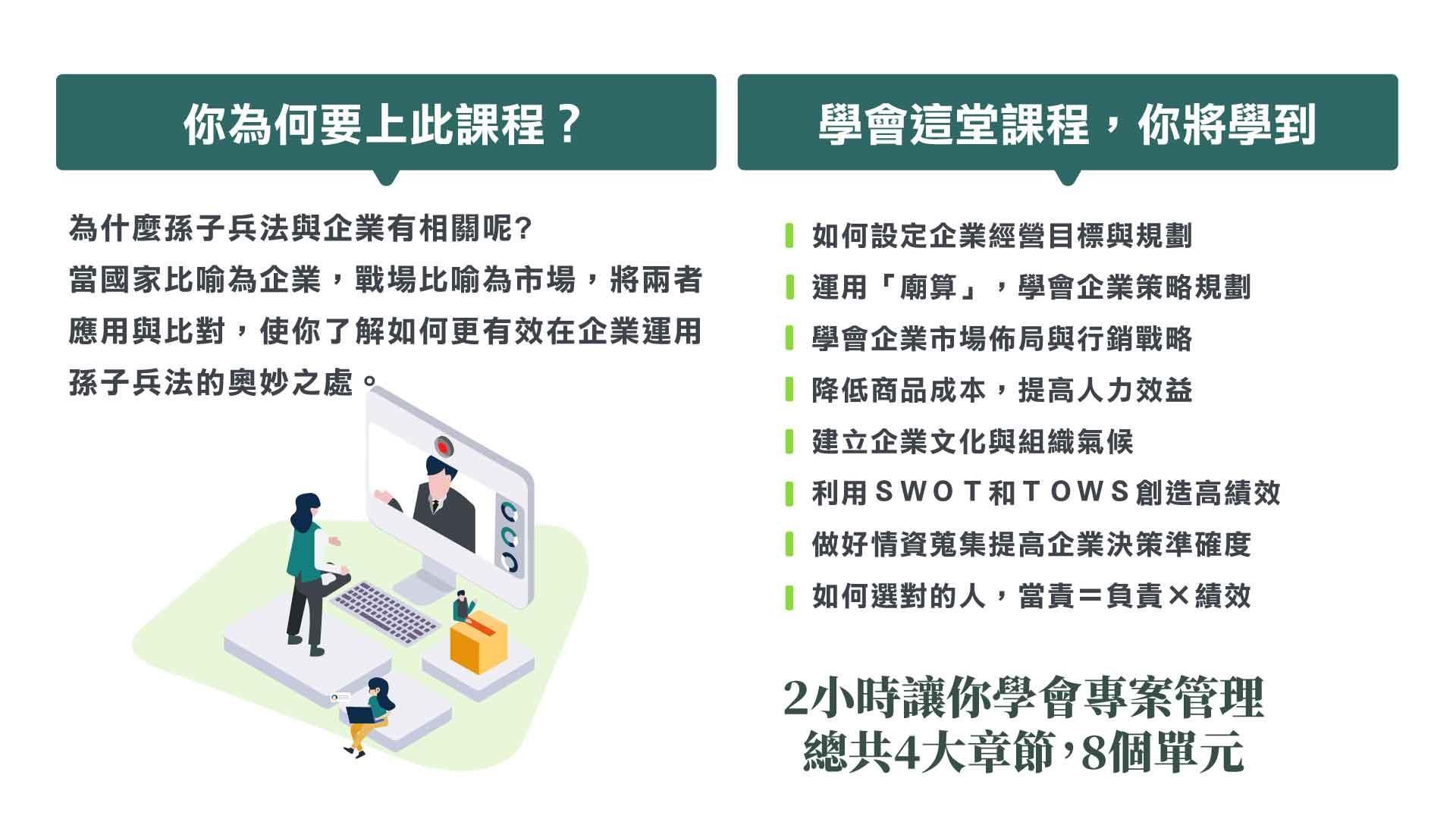 你為何要上此課程？

為什麼孫子兵法與企業有相關呢?
當國家比喻為企業，戰場比喻為市場，將兩者應用與比對，使你了解如何更有效在企業運用孫子兵法的奧妙之處。

學會這堂課程，你將學到

如何設定企業經營目標與規劃
運用「廟算」，學會企業策略規劃
學會企業市場佈局與行銷戰略
降低商品成本，提高人力效益
建立企業文化與組織氣候
利用ＳＷＯＴ和ＴＯＷＳ創造高績效
做好情資蒐集提高企業決策準確度
如何選對的人，當責＝負責×績效

2小時讓你學會專案管理
總共4大章節，8個單元